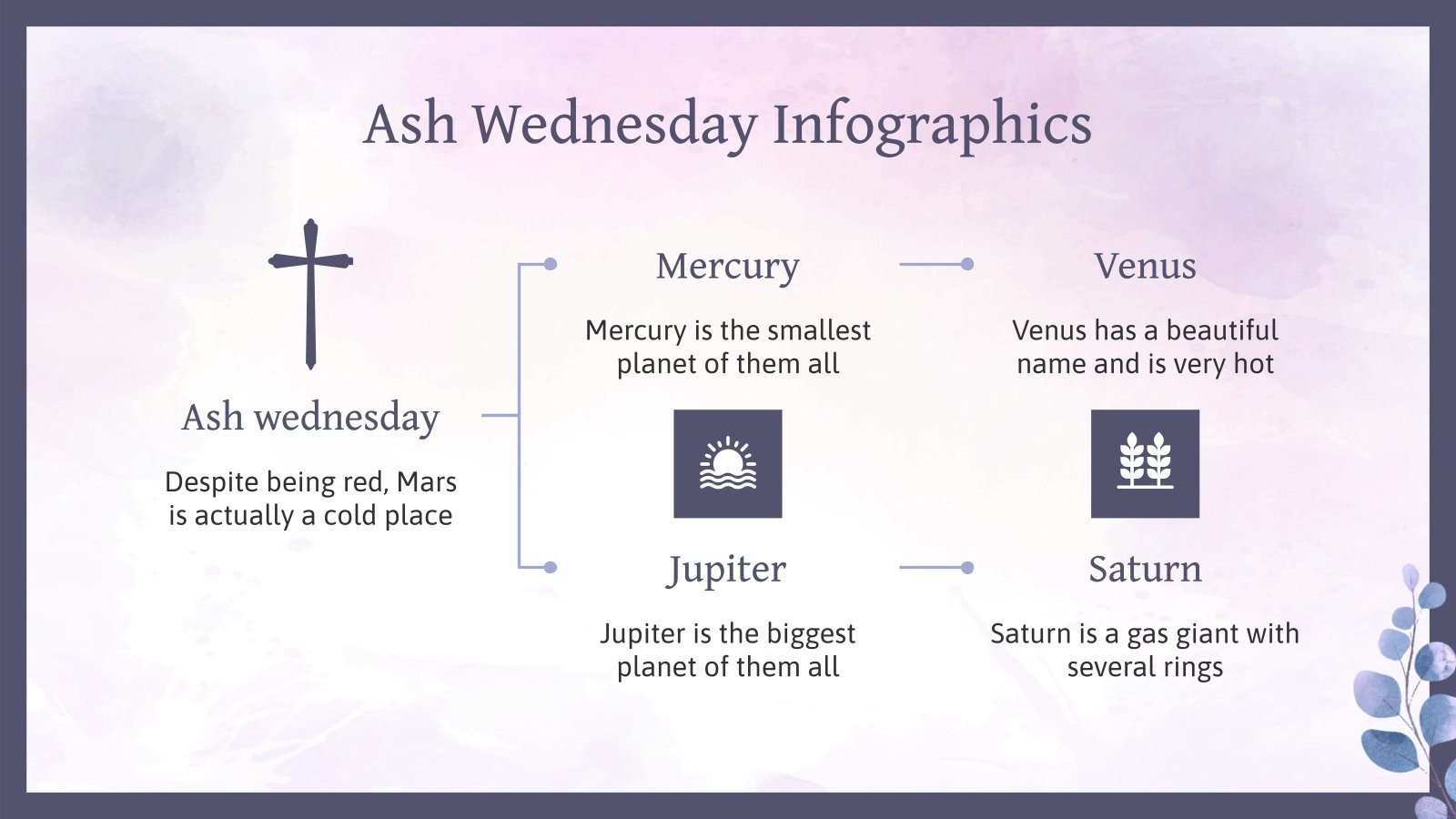 Ash Wednesday Infographics

Ash wednesday

Despite being red, Mars is actually a cold place

Mercury

Mercury is the smallest planet of them all

Venus

Venus has a beautiful name and is very hot

Jupiter

Jupiter is the biggest planet of them all

Saturn

Saturn is a gas giant with several rings